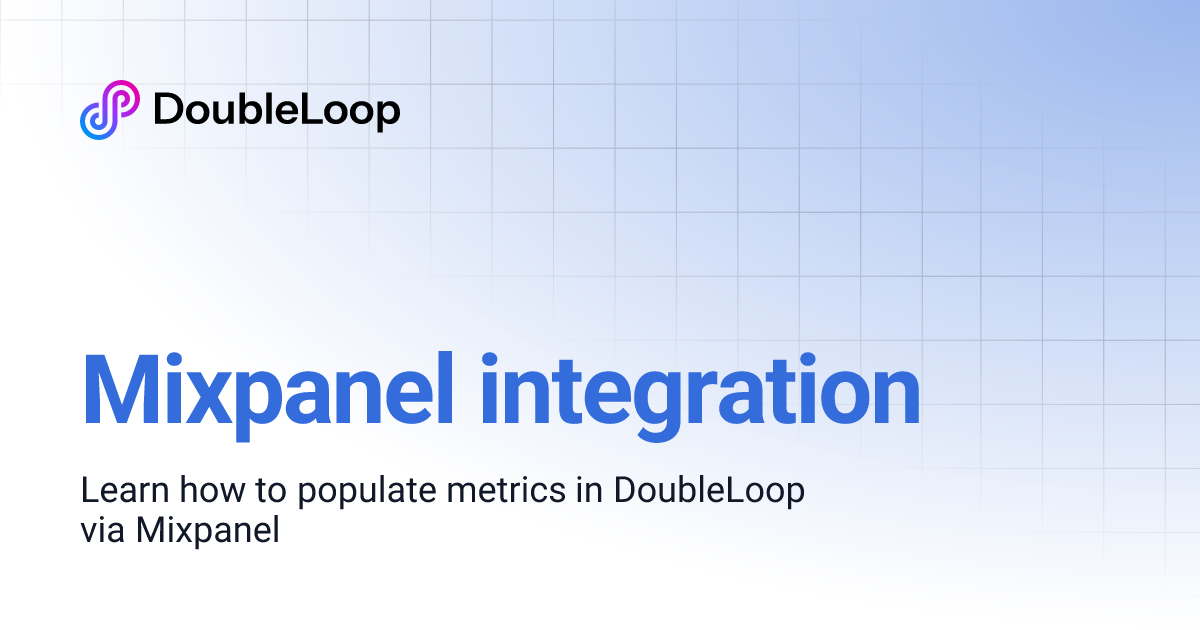 DoubleLoop

Mixpanel integration

Learn how to populate metrics in DoubleLoop via Mixpanel